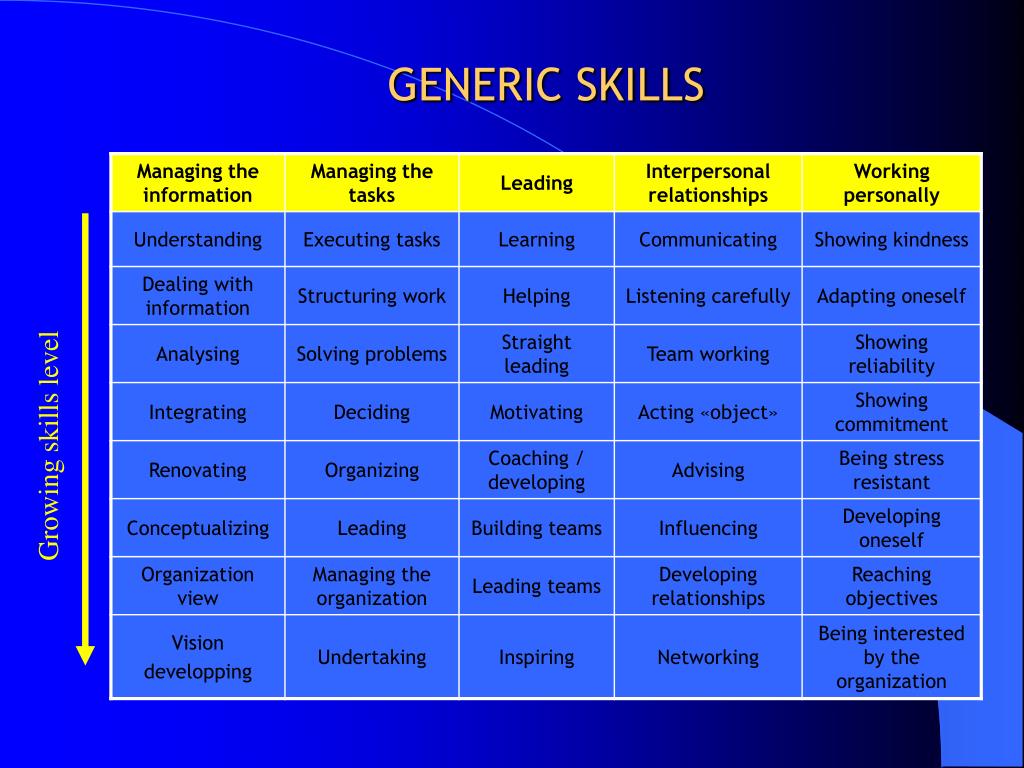 GENERIC SKILLS

Growing skills level

| Managing the information | Managing the tasks | Leading | Interpersonal relationships | Working personally |
|---|---|---|---|---|
| Understanding | Executing tasks | Learning | Communicating | Showing kindness |
| Dealing with information | Structuring work | Helping | Listening carefully | Adapting oneself |
| Analysing | Solving problems | Straight leading | Team working | Showing reliability |
| Integrating | Deciding | Motivating | Acting «object» | Showing commitment |
| Renovating | Organizing | Coaching / developing | Advising | Being stress resistant |
| Conceptualizing | Leading | Building teams | Influencing | Developing oneself |
| Organization view | Managing the organization | Leading teams | Developing relationships | Reaching objectives |
| Vision developping | Undertaking | Inspiring | Networking | Being interested by the organization |